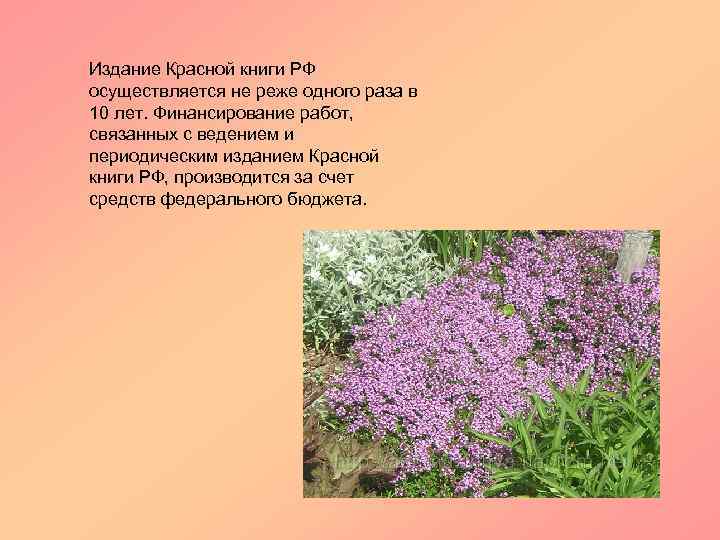 Издание Красной книги РФ осуществляется не реже одного раза в 10 лет. Финансирование работ, связанных с ведением и периодическим изданием Красной книги РФ, производится за счет средств федерального бюджета.